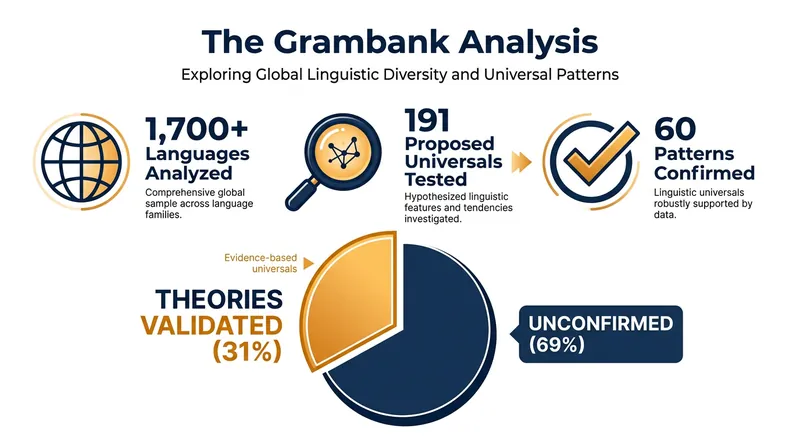 The Grambank Analysis

Exploring Global Linguistic Diversity and Universal Patterns

1,700+ Languages Analyzed

Comprehensive global sample across language families.

191 Proposed Universals Tested

Hypothesized linguistic features and tendencies investigated.

60 Patterns Confirmed

Linguistic universals robustly supported by data.

Evidence-based universals

THEORIES VALIDATED (31%)

UNCONFIRMED (69%)